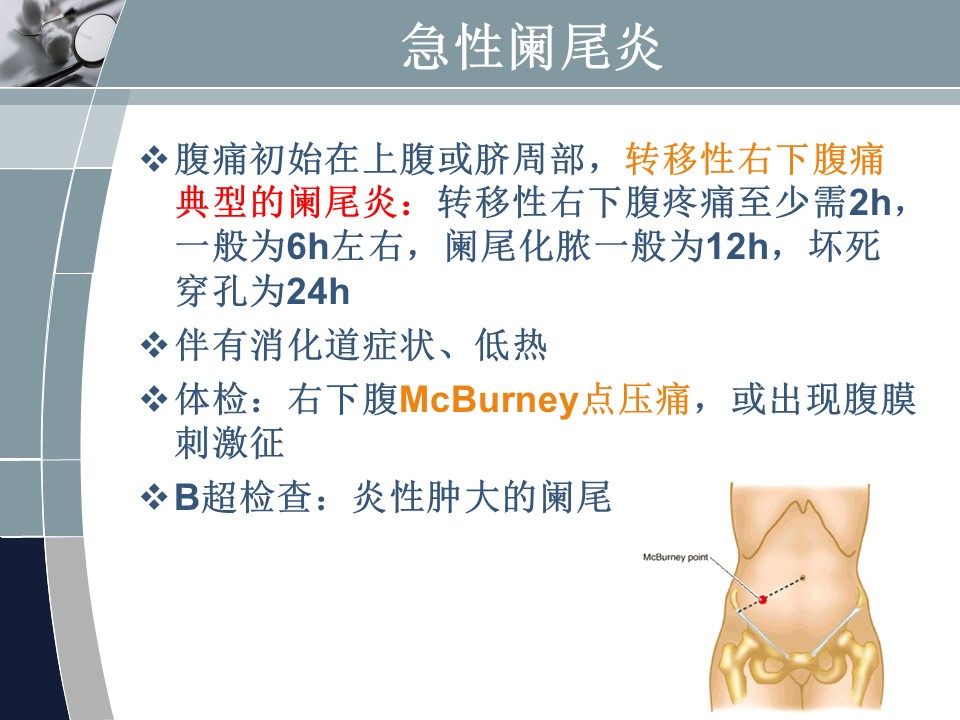 急性阑尾炎

❖ 腹痛初始在上腹或脐周部，转移性右下腹痛
典型的阑尾炎：转移性右下腹疼痛至少需2h，一般为6h左右，阑尾化脓一般为12h，坏死穿孔为24h

❖ 伴有消化道症状、低热

❖ 体检：右下腹McBurney点压痛，或出现腹膜刺激征

❖ B超检查：炎性肿大的阑尾

McBurney point